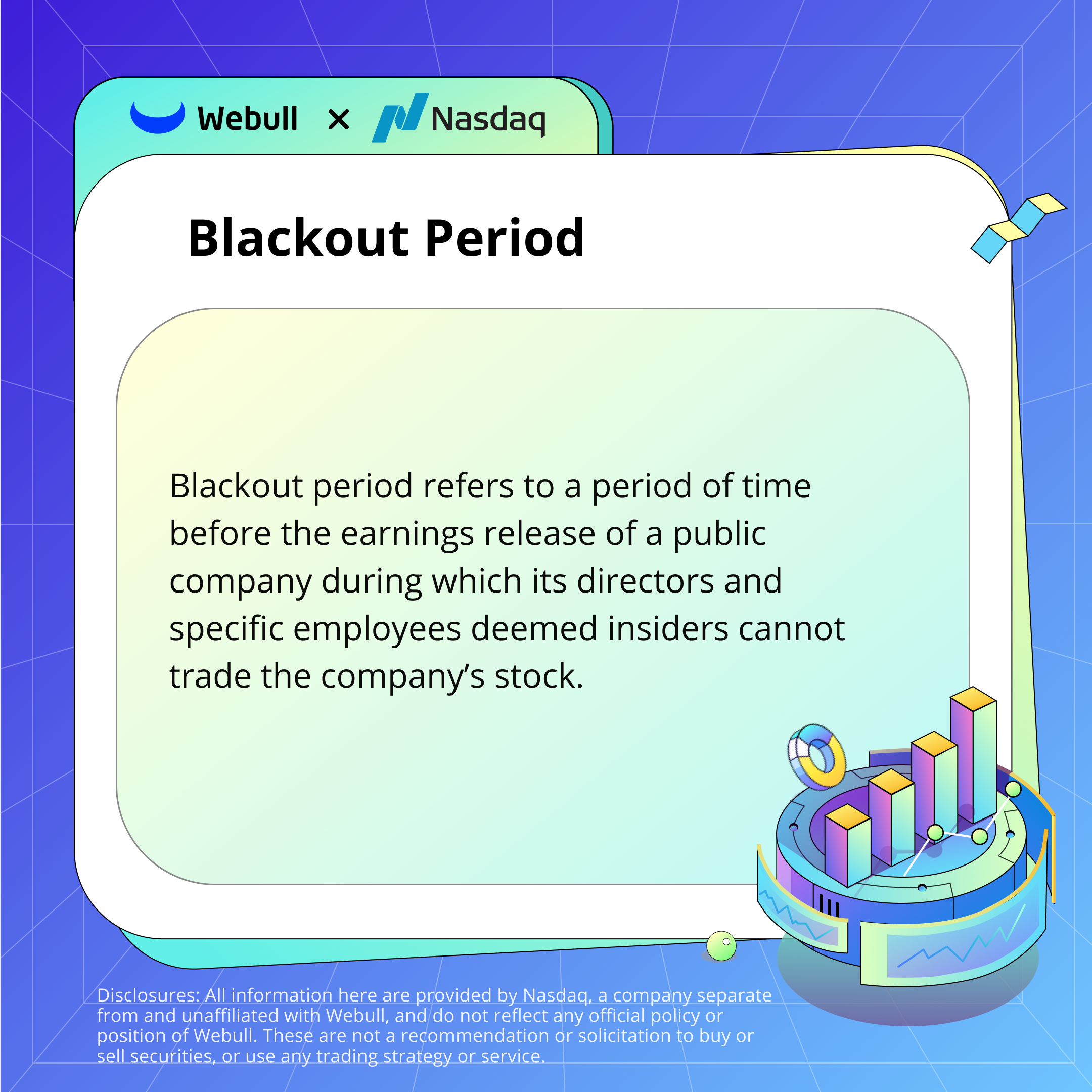 Webull × Nasdaq

Blackout Period

Blackout period refers to a period of time before the earnings release of a public company during which its directors and specific employees deemed insiders cannot trade the company's stock.

Disclosures: All information here are provided by Nasdaq, a company separate from and unaffiliated with Webull, and do not reflect any official policy or position of Webull. These are not a recommendation or solicitation to buy or sell securities, or use any trading strategy or service.